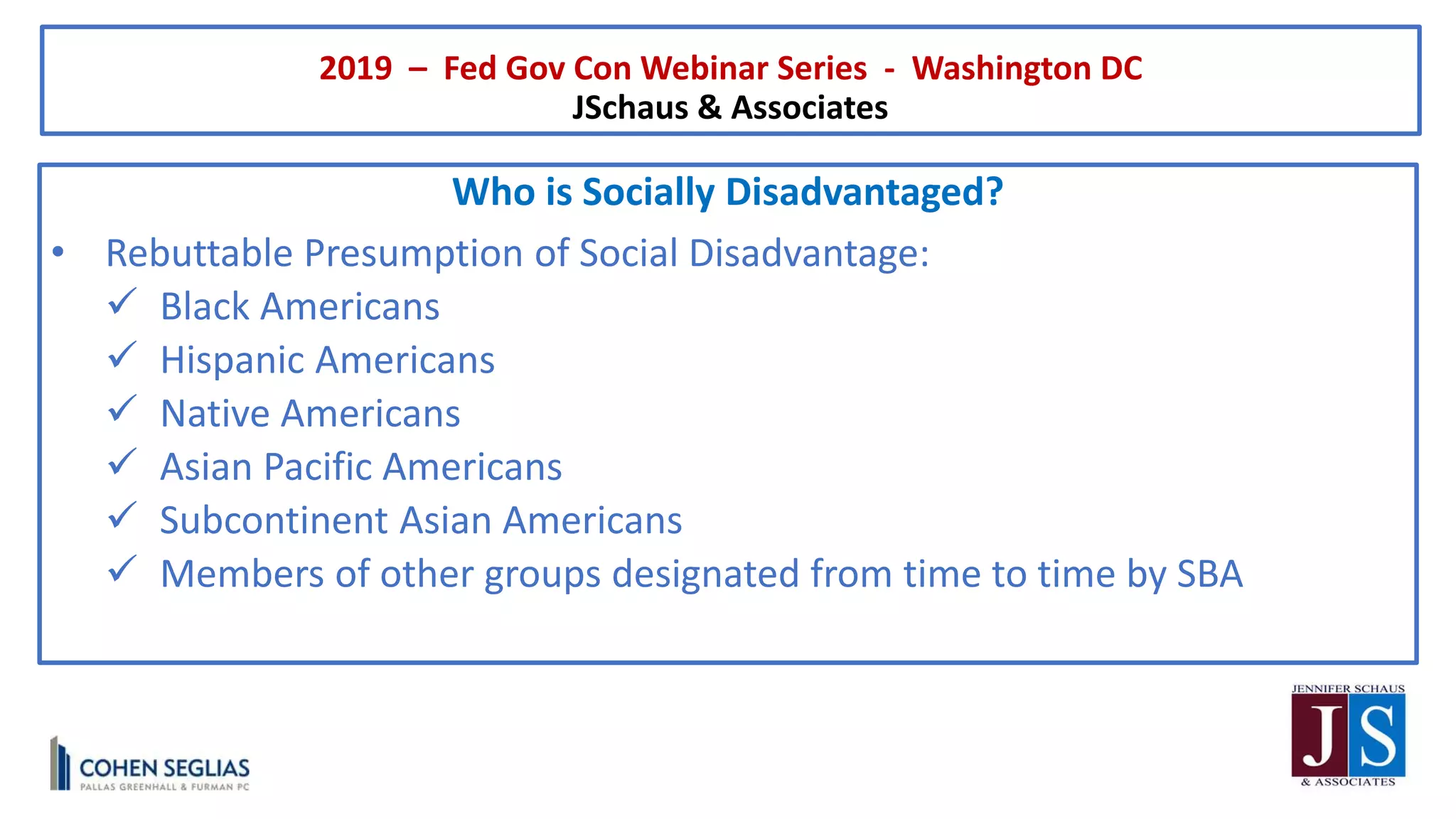 2019 – Fed Gov Con Webinar Series - Washington DC
JSchaus & Associates

Who is Socially Disadvantaged?

• Rebuttable Presumption of Social Disadvantage:
✓ Black Americans
✓ Hispanic Americans
✓ Native Americans
✓ Asian Pacific Americans
✓ Subcontinent Asian Americans
✓ Members of other groups designated from time to time by SBA

COHEN SEGLIAS
PALLAS GREENHALL & FURMAN PC

JENNIFER SCHAUS
JS
& ASSOCIATES